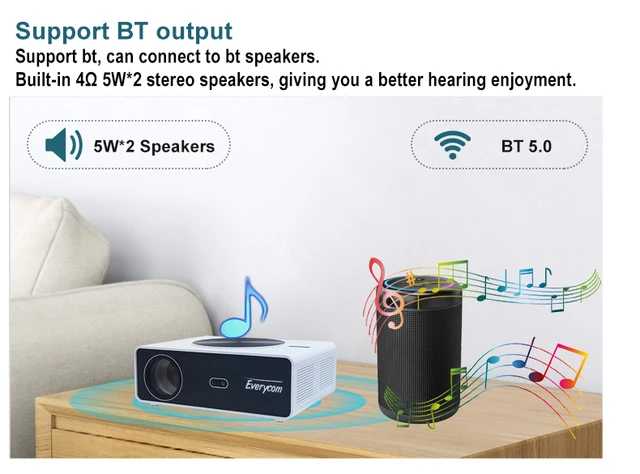 Support BT output
Support bt, can connect to bt speakers.
Built-in 4Ω 5W*2 stereo speakers, giving you a better hearing enjoyment.

5W*2 Speakers

BT 5.0

Everycom